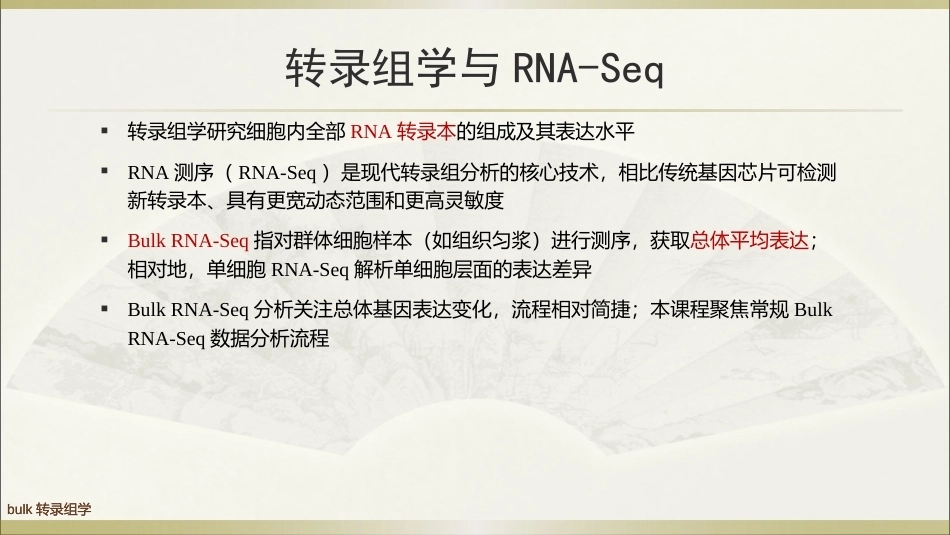 转录组学与 RNA-Seq

▪ 转录组学研究细胞内全部 RNA 转录本的组成及其表达水平

▪ RNA 测序（RNA-Seq）是现代转录组分析的核心技术，相比传统基因芯片可检测新转录本、具有更宽动态范围和更高灵敏度

▪ Bulk RNA-Seq 指对群体细胞样本（如组织匀浆）进行测序，获取总体平均表达；相对地，单细胞 RNA-Seq 解析单细胞层面的表达差异

▪ Bulk RNA-Seq 分析关注总体基因表达变化，流程相对简捷；本课程聚焦常规 Bulk RNA-Seq 数据分析流程

bulk 转录组学